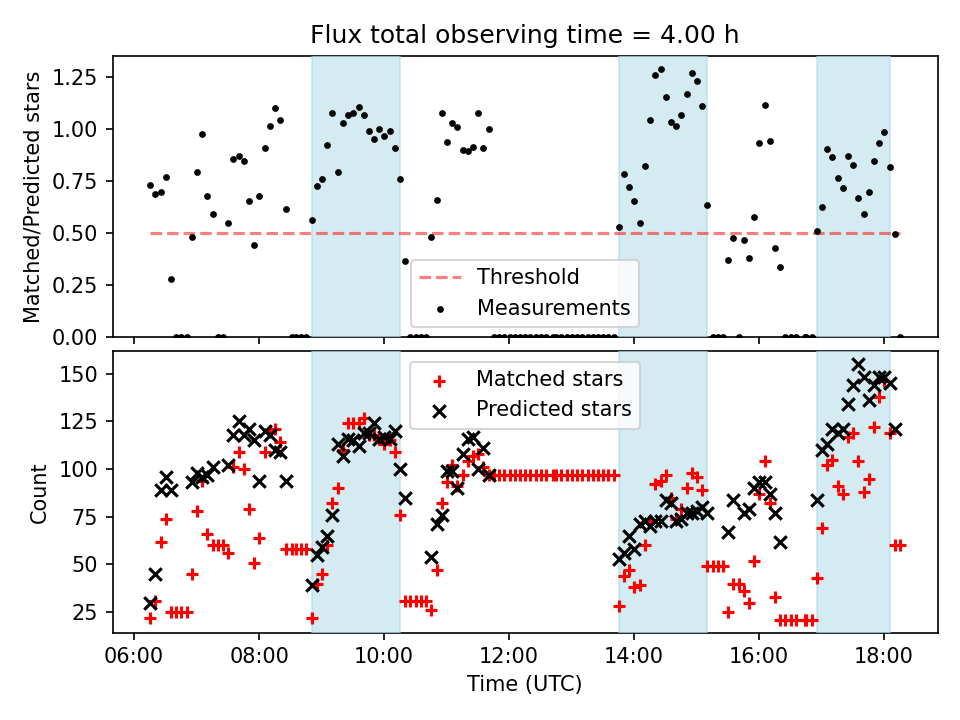 Flux total observing time = 4.00 h

Matched/Predicted stars

1.25
1.00
0.75
0.50
0.25
0.00

Threshold
Measurements

Count

150
125
100
75
50
25

Matched stars
Predicted stars

06:00
08:00
10:00
12:00
14:00
16:00
18:00

Time (UTC)